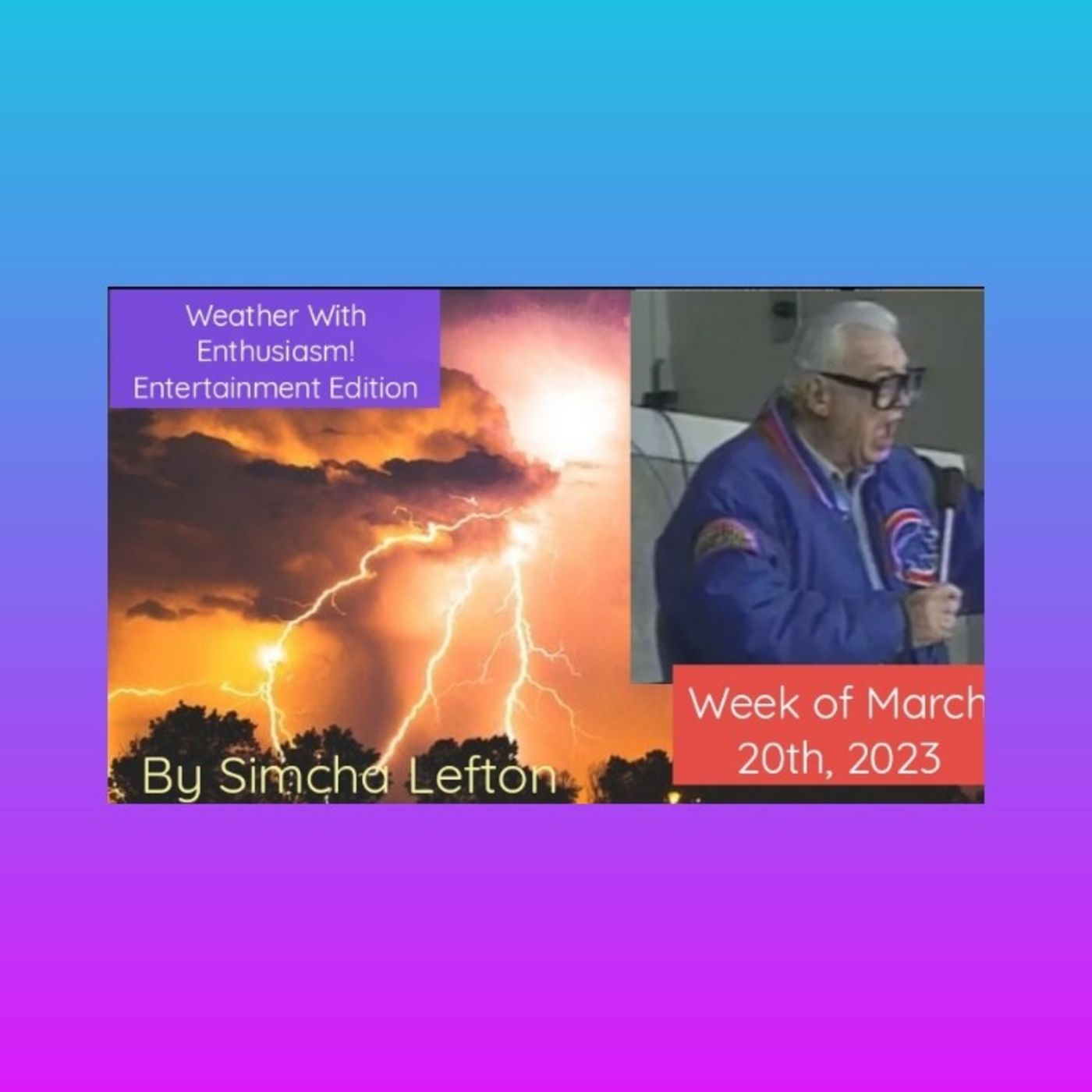 Weather With Enthusiasm! Entertainment Edition

By Simcha Lefton

Week of March 20th, 2023